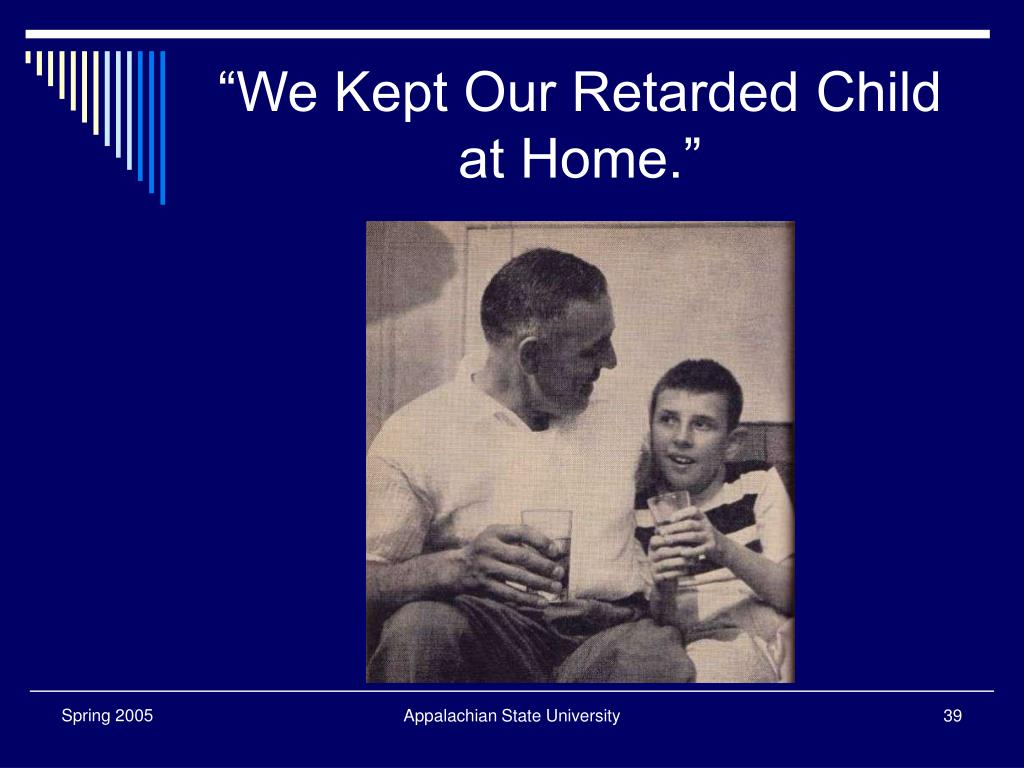 “We Kept Our Retarded Child at Home.”

Spring 2005

Appalachian State University

39